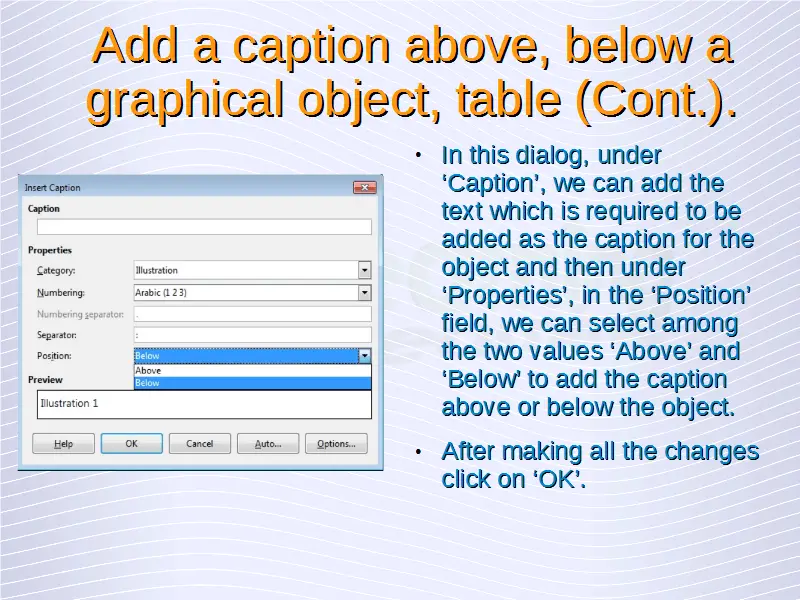 Add a caption above, below a graphical object, table (Cont.).

Insert Caption

Caption

Properties

Category: Illustration

Numbering: Arabic (1 2 3)

Numbering separator: .

Separator: :

Position: Below

Above

Below

Preview

Illustration 1

Help OK Cancel Auto... Options...

• In this dialog, under ‘Caption’, we can add the text which is required to be added as the caption for the object and then under ‘Properties’, in the ‘Position’ field, we can select among the two values ‘Above’ and ‘Below’ to add the caption above or below the object.

• After making all the changes click on ‘OK’.